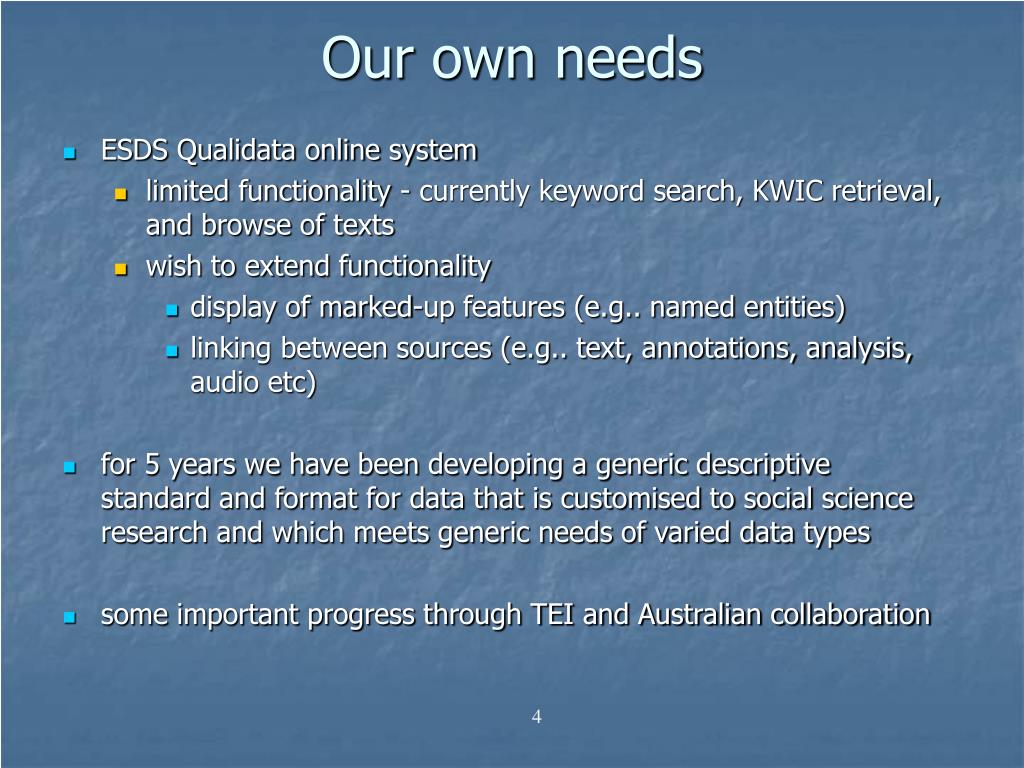 Our own needs

ESDS Qualidata online system

limited functionality - currently keyword search, KWIC retrieval, and browse of texts

wish to extend functionality

display of marked-up features (e.g.. named entities)

linking between sources (e.g.. text, annotations, analysis, audio etc)

for 5 years we have been developing a generic descriptive standard and format for data that is customised to social science research and which meets generic needs of varied data types

some important progress through TEI and Australian collaboration

4